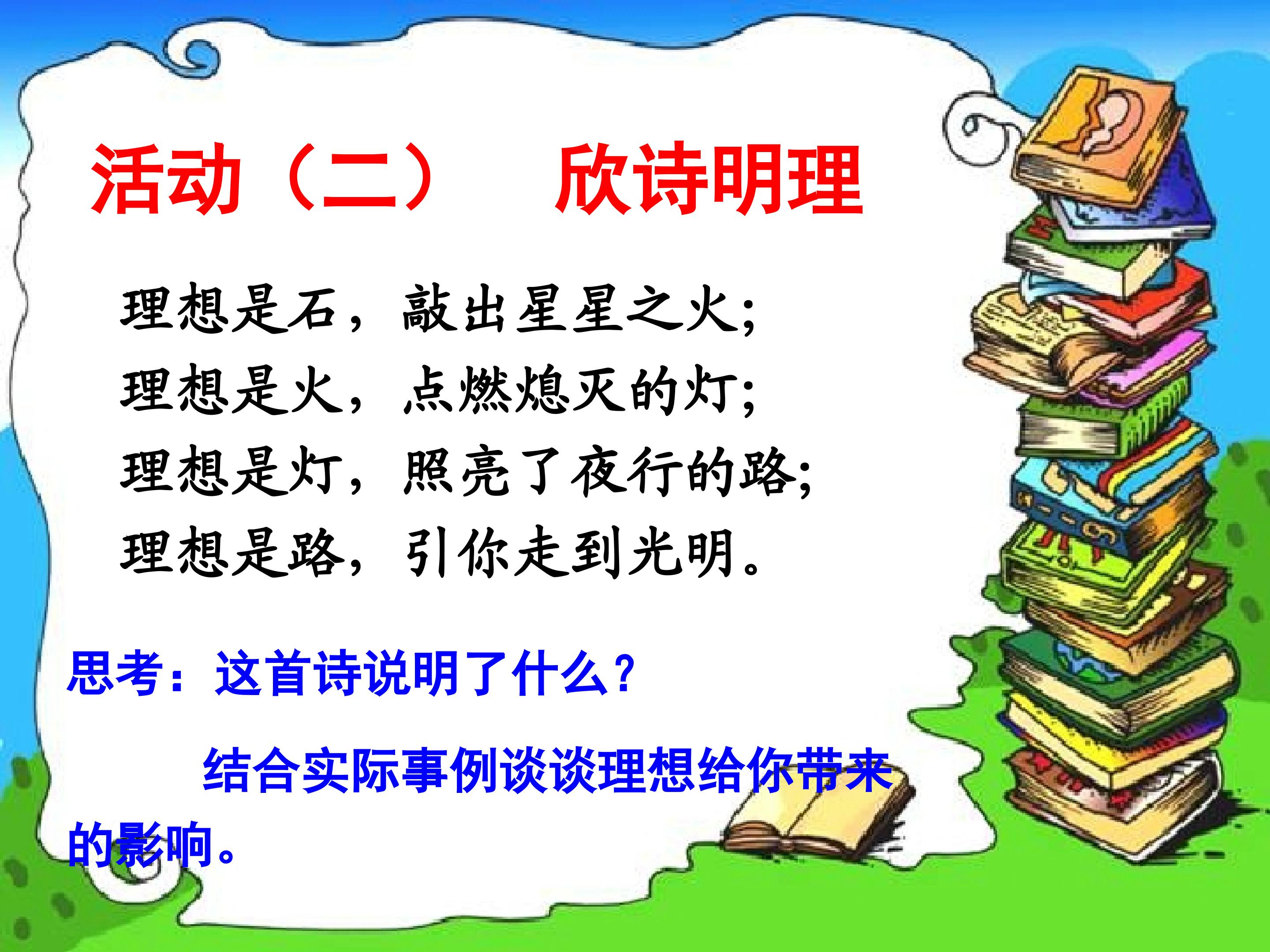 活动（二） 欣诗明理

理想是石，敲出星星之火；
理想是火，点燃熄灭的灯；
理想是灯，照亮了夜行的路；
理想是路，引你走到光明。

思考：这首诗说明了什么？

结合实际事例谈谈理想给你带来的影响。